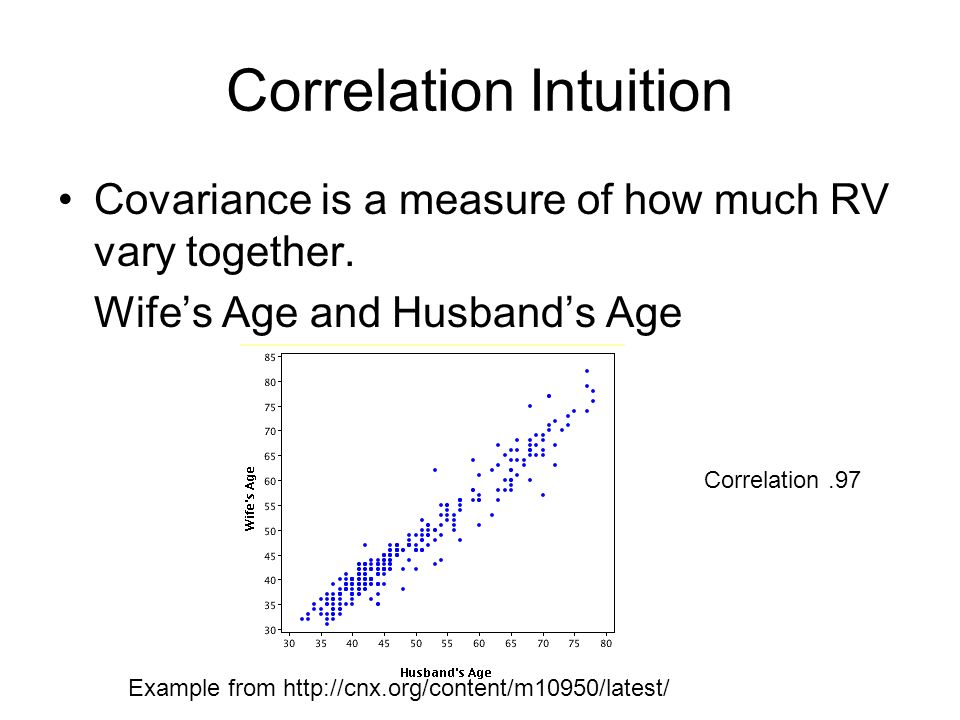 Correlation Intuition

• Covariance is a measure of how much RV vary together.

Wife's Age and Husband's Age

85
80
75
70
65
60
55
50
45
40
35
30

Wife's Age

30 35 40 45 50 55 60 65 70 75 80

Husband's Age

Correlation .97

Example from http://cnx.org/content/m10950/latest/